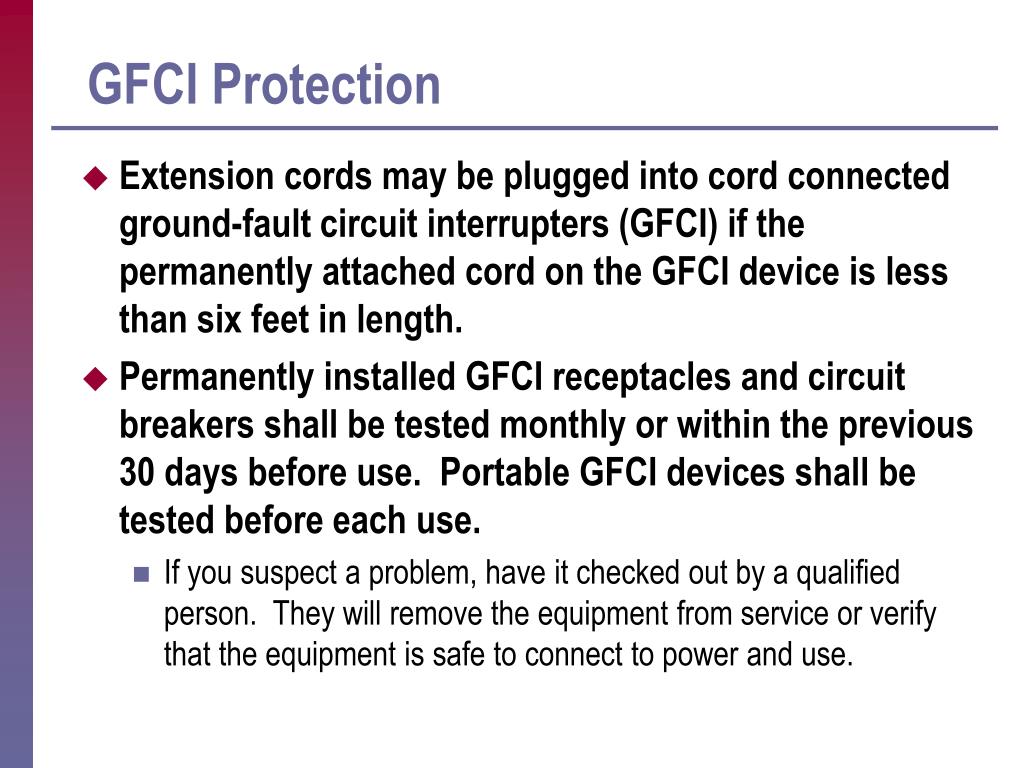 GFCI Protection

Extension cords may be plugged into cord connected ground-fault circuit interrupters (GFCI) if the permanently attached cord on the GFCI device is less than six feet in length.

Permanently installed GFCI receptacles and circuit breakers shall be tested monthly or within the previous 30 days before use.  Portable GFCI devices shall be tested before each use.

If you suspect a problem, have it checked out by a qualified person.  They will remove the equipment from service or verify that the equipment is safe to connect to power and use.